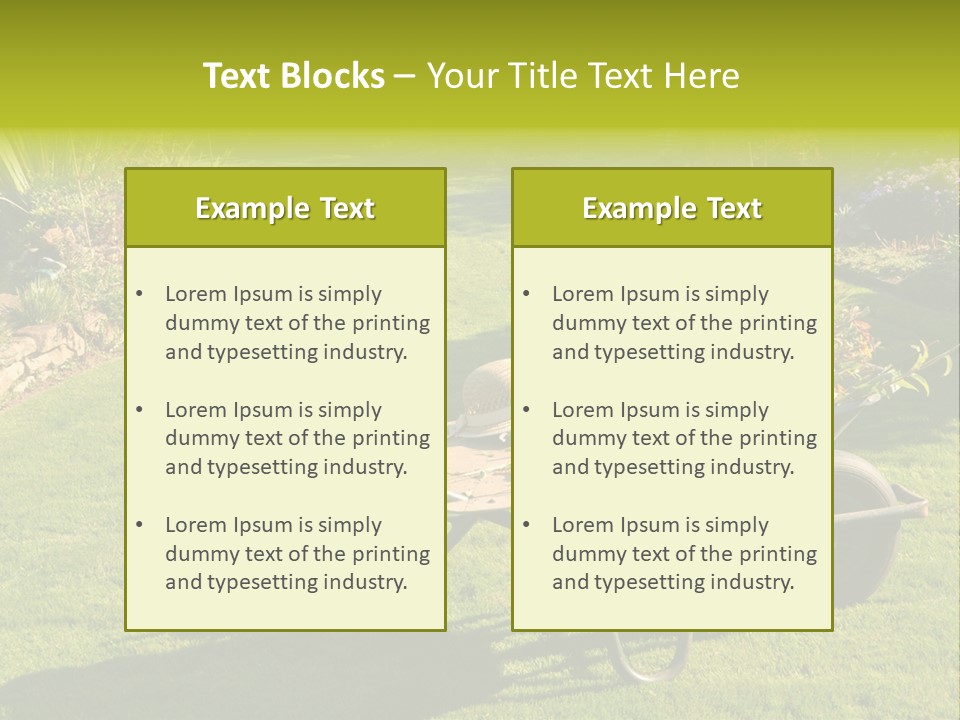 Text Blocks – Your Title Text Here

Example Text

• Lorem Ipsum is simply dummy text of the printing and typesetting industry.

• Lorem Ipsum is simply dummy text of the printing and typesetting industry.

• Lorem Ipsum is simply dummy text of the printing and typesetting industry.

Example Text

• Lorem Ipsum is simply dummy text of the printing and typesetting industry.

• Lorem Ipsum is simply dummy text of the printing and typesetting industry.

• Lorem Ipsum is simply dummy text of the printing and typesetting industry.